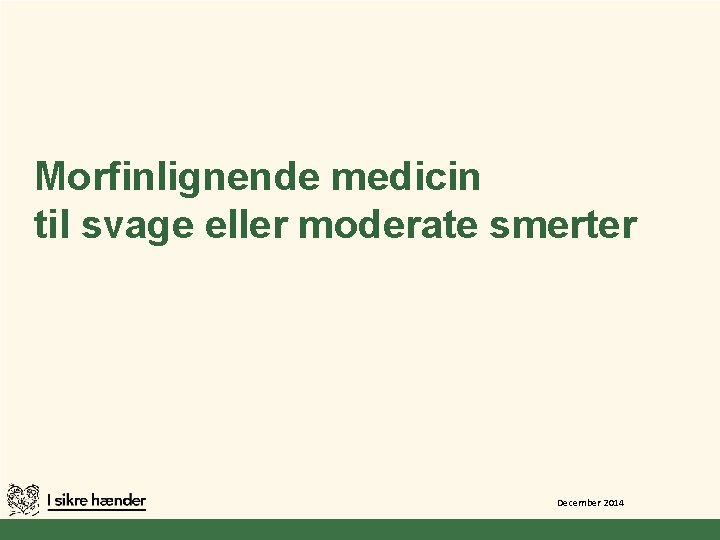 Morfinlignende medicin
til svage eller moderate smerter

I sikre hænder

December 2014